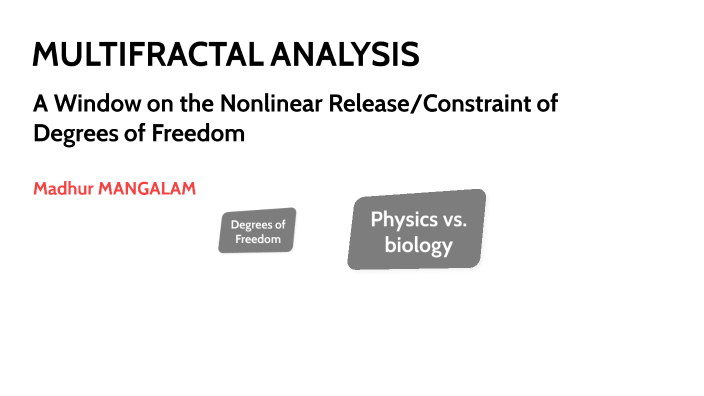 MULTIFRACTAL ANALYSIS

A Window on the Nonlinear Release/Constraint of Degrees of Freedom

Madhur MANGALAM

Degrees of Freedom

Physics vs. biology